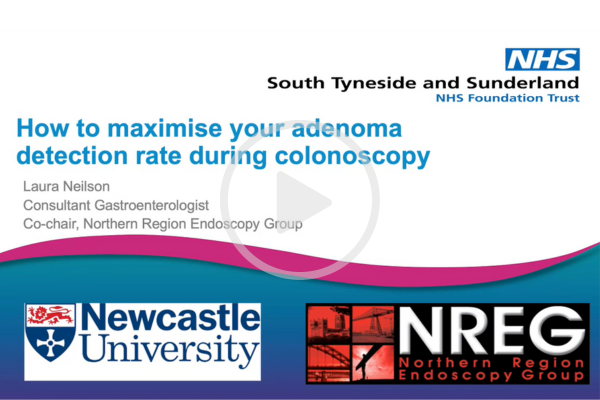 NHS
South Tyneside and Sunderland
NHS Foundation Trust

How to maximise your adenoma detection rate during colonoscopy

Laura Neilson
Consultant Gastroenterologist
Co-chair, Northern Region Endoscopy Group

Newcastle University

NREG
Northern Region Endoscopy Group